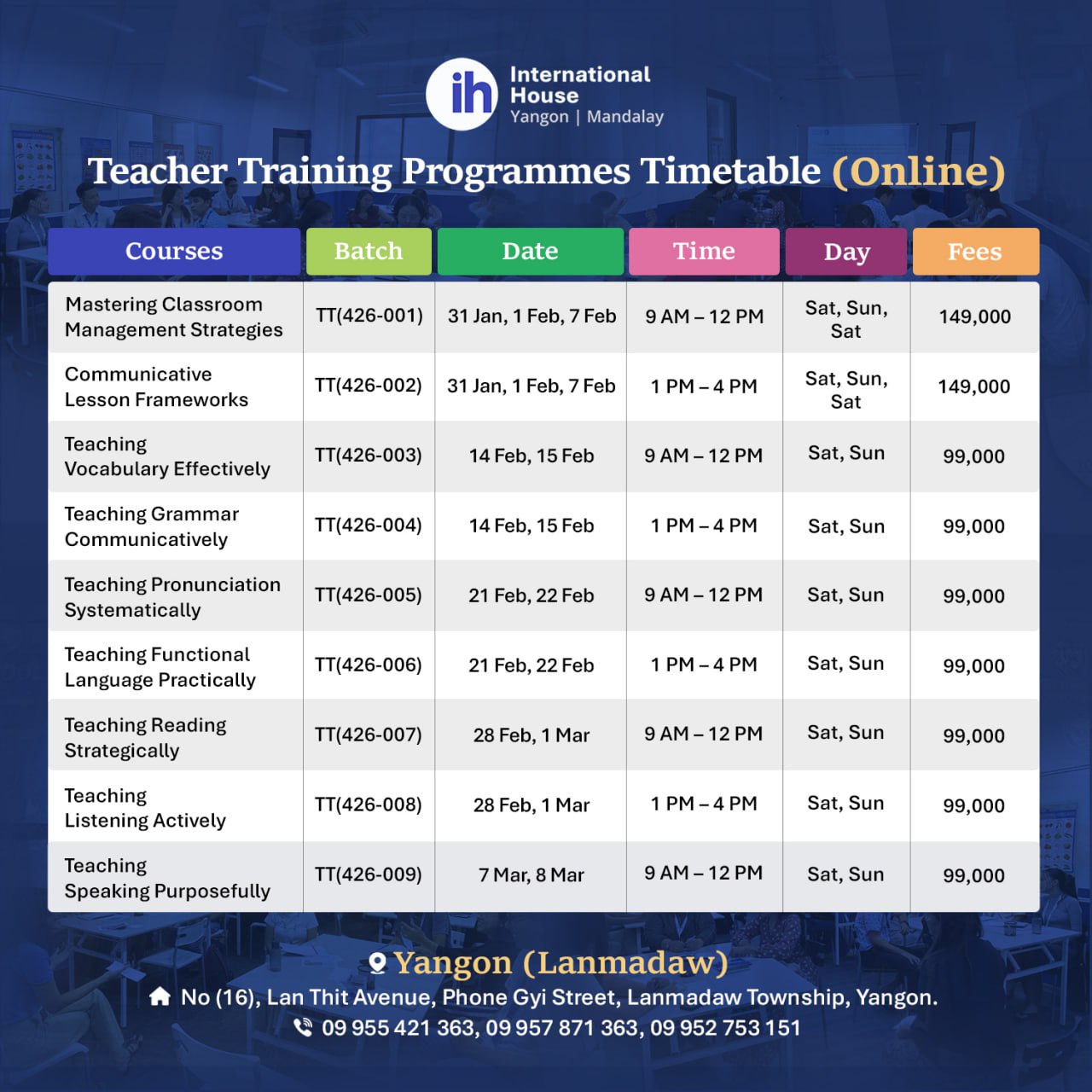 ih International House Yangon | Mandalay

Teacher Training Programmes Timetable (Online)

| Courses | Batch | Date | Time | Day | Fees |
|---|---|---|---|---|---|
| Mastering Classroom Management Strategies | TT(426-001) | 31 Jan, 1 Feb, 7 Feb | 9 AM – 12 PM | Sat, Sun, Sat | 149,000 |
| Communicative Lesson Frameworks | TT(426-002) | 31 Jan, 1 Feb, 7 Feb | 1 PM – 4 PM | Sat, Sun, Sat | 149,000 |
| Teaching Vocabulary Effectively | TT(426-003) | 14 Feb, 15 Feb | 9 AM – 12 PM | Sat, Sun | 99,000 |
| Teaching Grammar Communicatively | TT(426-004) | 14 Feb, 15 Feb | 1 PM – 4 PM | Sat, Sun | 99,000 |
| Teaching Pronunciation Systematically | TT(426-005) | 21 Feb, 22 Feb | 9 AM – 12 PM | Sat, Sun | 99,000 |
| Teaching Functional Language Practically | TT(426-006) | 21 Feb, 22 Feb | 1 PM – 4 PM | Sat, Sun | 99,000 |
| Teaching Reading Strategically | TT(426-007) | 28 Feb, 1 Mar | 9 AM – 12 PM | Sat, Sun | 99,000 |
| Teaching Listening Actively | TT(426-008) | 28 Feb, 1 Mar | 1 PM – 4 PM | Sat, Sun | 99,000 |
| Teaching Speaking Purposefully | TT(426-009) | 7 Mar, 8 Mar | 9 AM – 12 PM | Sat, Sun | 99,000 |

Yangon (Lanmadaw)
No (16), Lan Thit Avenue, Phone Gyi Street, Lanmadaw Township, Yangon.
09 955 421 363, 09 957 871 363, 09 952 753 151